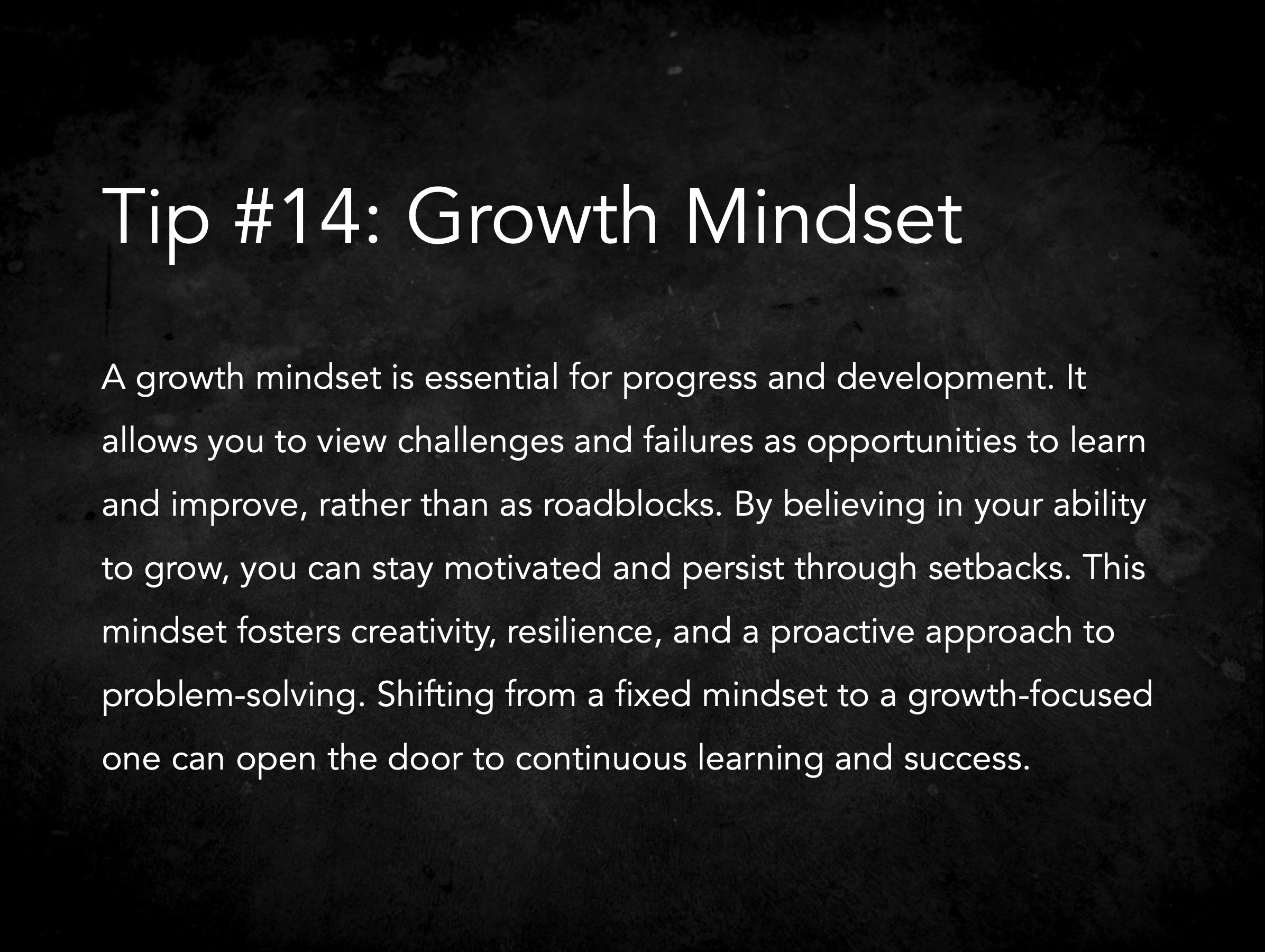 Tip #14: Growth Mindset

A growth mindset is essential for progress and development. It allows you to view challenges and failures as opportunities to learn and improve, rather than as roadblocks. By believing in your ability to grow, you can stay motivated and persist through setbacks. This mindset fosters creativity, resilience, and a proactive approach to problem-solving. Shifting from a fixed mindset to a growth-focused one can open the door to continuous learning and success.